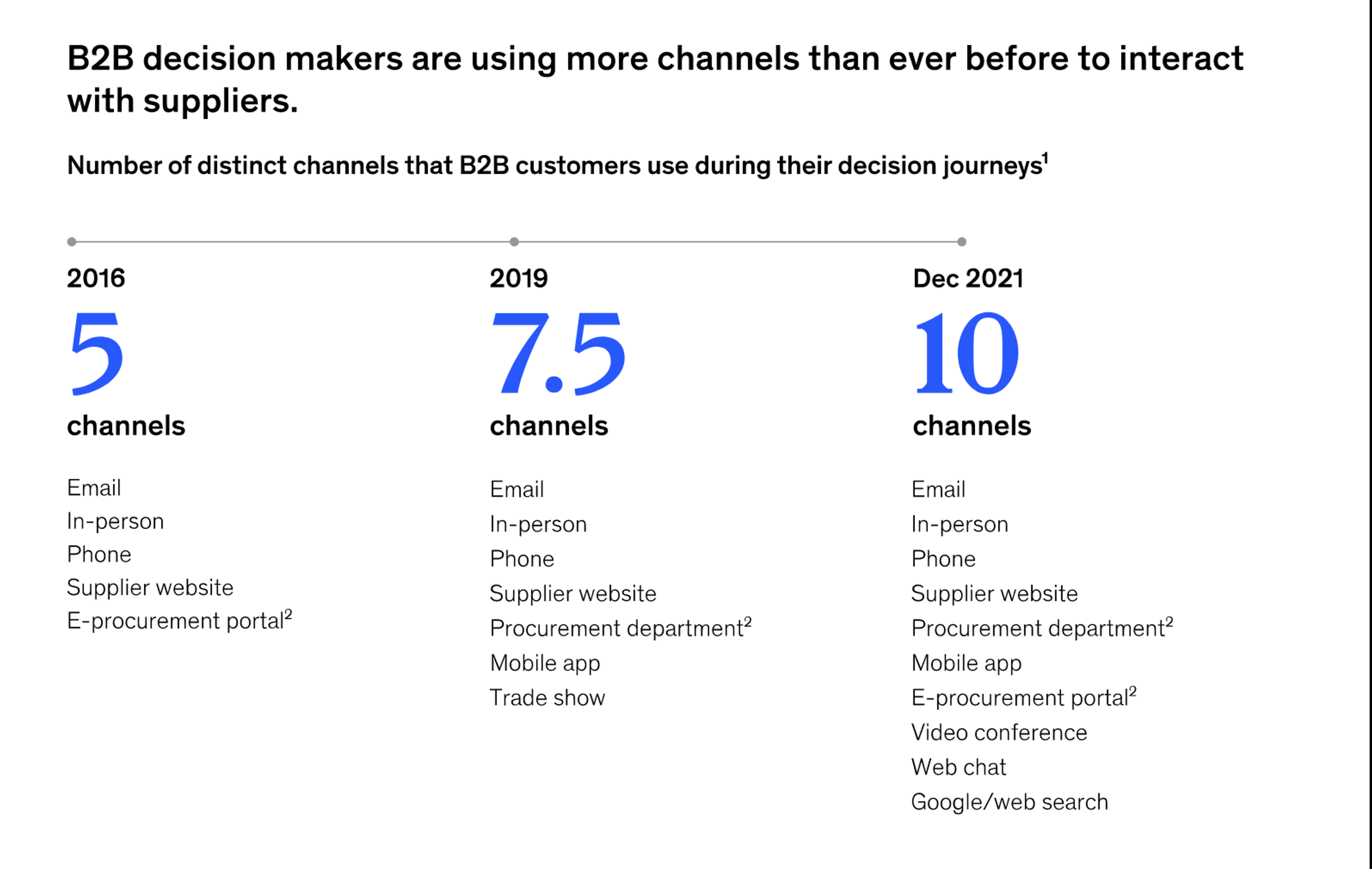 B2B decision makers are using more channels than ever before to interact with suppliers.

Number of distinct channels that B2B customers use during their decision journeys$^1$

2016
5
channels

Email
In-person
Phone
Supplier website
E-procurement portal$^2$

2019
7.5
channels

Email
In-person
Phone
Supplier website
Procurement department$^2$
Mobile app
Trade show

Dec 2021
10
channels

Email
In-person
Phone
Supplier website
Procurement department$^2$
Mobile app
E-procurement portal$^2$
Video conference
Web chat
Google/web search